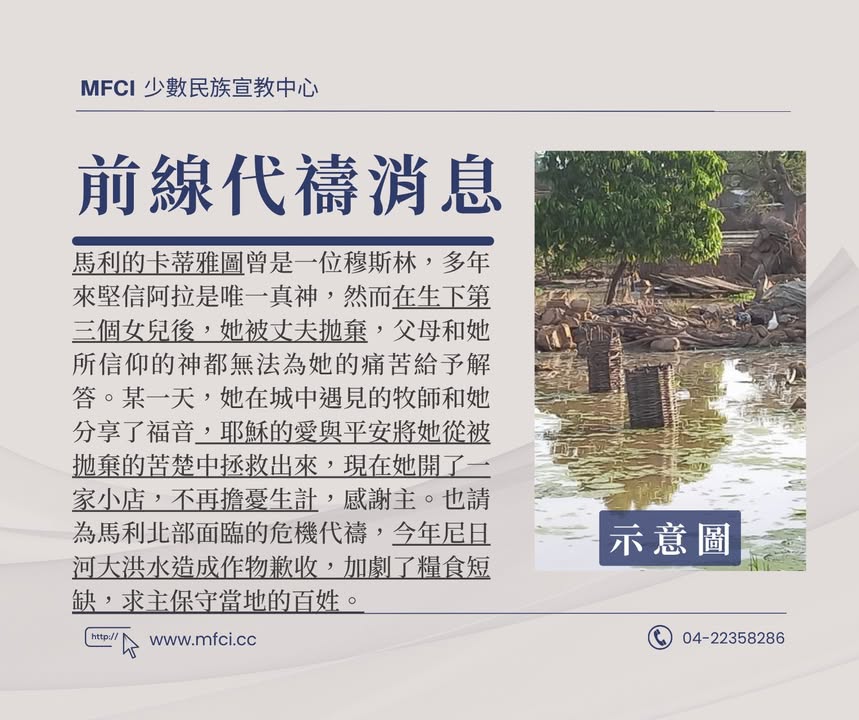 MFCI 少數民族宣教中心

前線代禱消息

馬利的卡蒂雅圖曾是一位穆斯林，多年來堅信阿拉是唯一真神，然而在生下第三個女兒後，她被丈夫拋棄，父母和她所信仰的神都無法為她的痛苦給予解答。某一天，她在城中遇見的牧師和她分享了福音，耶穌的愛與平安將她從被拋棄的苦楚中拯救出來，現在她開了一家小店，不再擔憂生計，感謝主。也請為馬利北部面臨的危機代禱，今年尼日河大洪水造成作物歉收，加劇了糧食短缺，求主保守當地的百姓。

示意圖

http://

www.mfci.cc

04-22358286